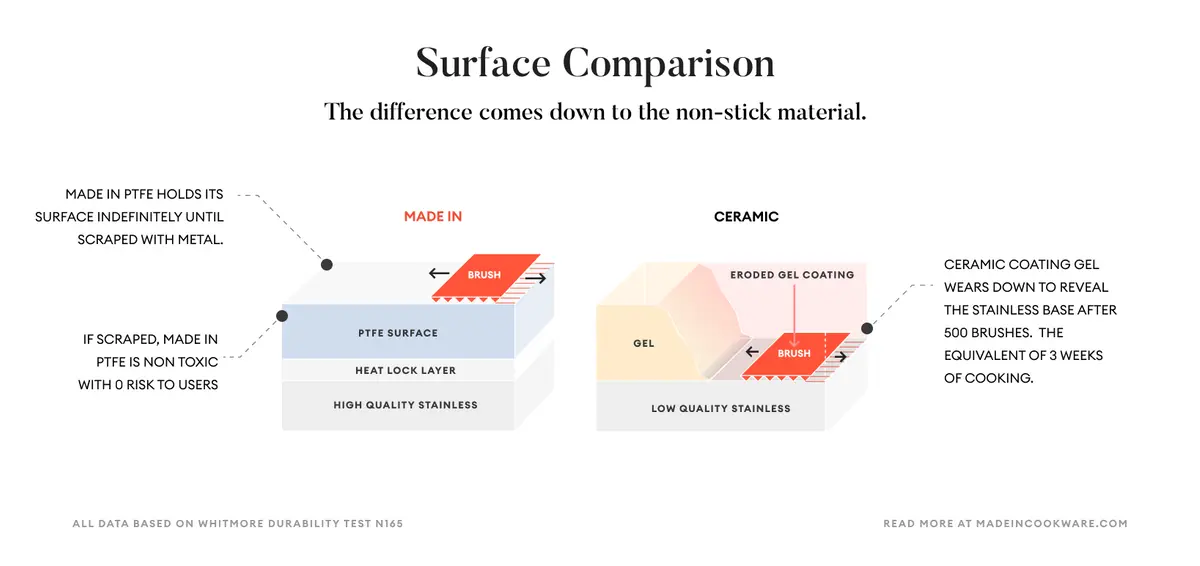 Surface Comparison

The difference comes down to the non-stick material.

MADE IN PTFE HOLDS ITS SURFACE INDEFINITELY UNTIL SCRAPED WITH METAL.

IF SCRAPED, MADE IN PTFE IS NON TOXIC WITH 0 RISK TO USERS

MADE IN

BRUSH

PTFE SURFACE

HEAT LOCK LAYER

HIGH QUALITY STAINLESS

CERAMIC

ERODED GEL COATING

GEL

BRUSH

LOW QUALITY STAINLESS

CERAMIC COATING GEL WEARS DOWN TO REVEAL THE STAINLESS BASE AFTER 500 BRUSHES. THE EQUIVALENT OF 3 WEEKS OF COOKING.

ALL DATA BASED ON WHITMORE DURABILITY TEST N165

READ MORE AT MADEINCOOKWARE.COM